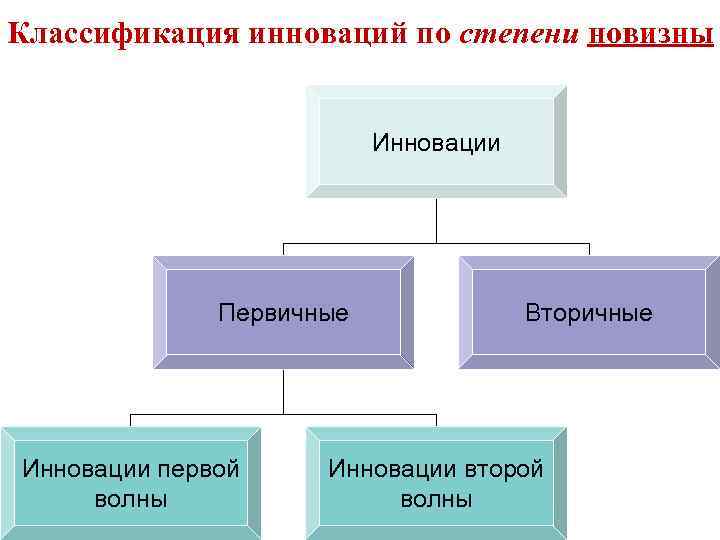 Классификация инноваций по степени новизны

Инновации

Первичные

Вторичные

Инновации первой волны

Инновации второй волны